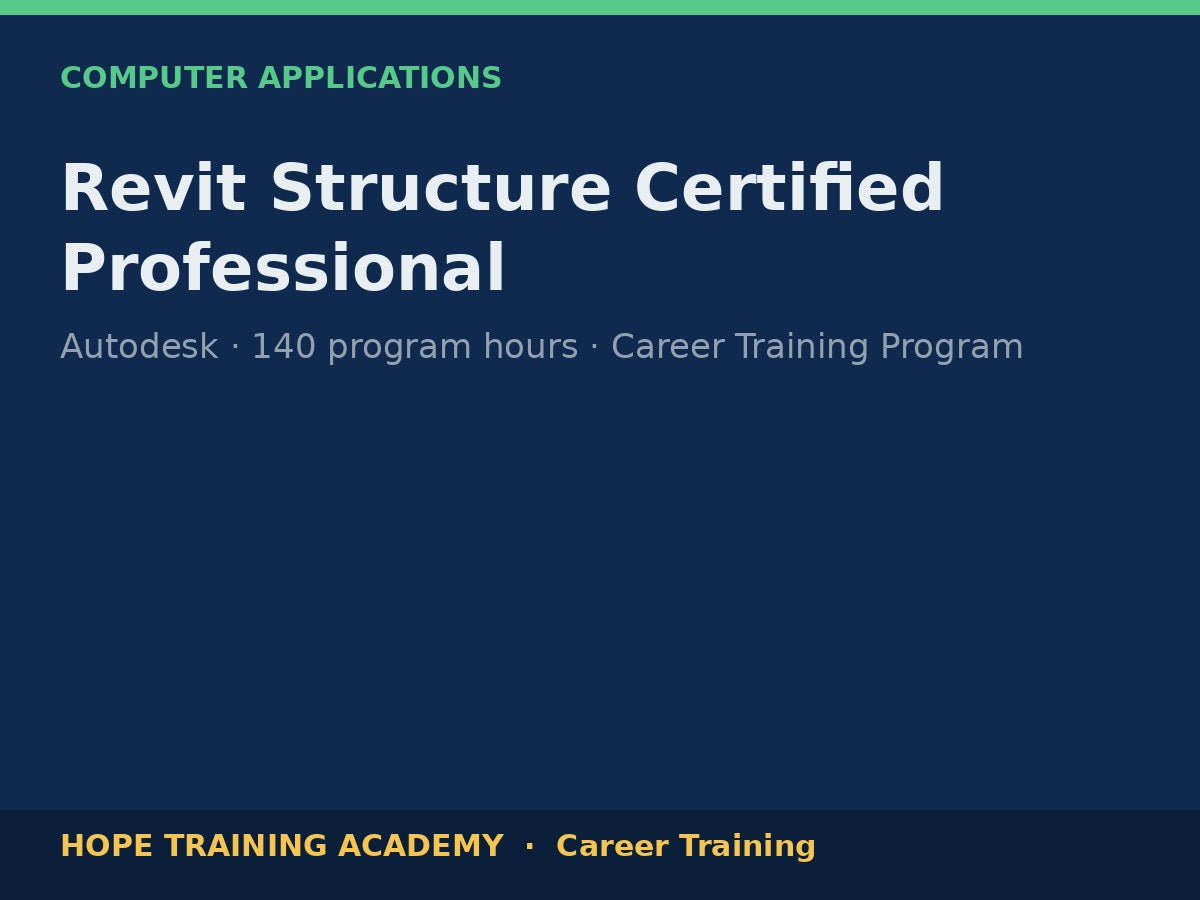 COMPUTER APPLICATIONS

Revit Structure Certified Professional

Autodesk · 140 program hours · Career Training Program

HOPE TRAINING ACADEMY · Career Training